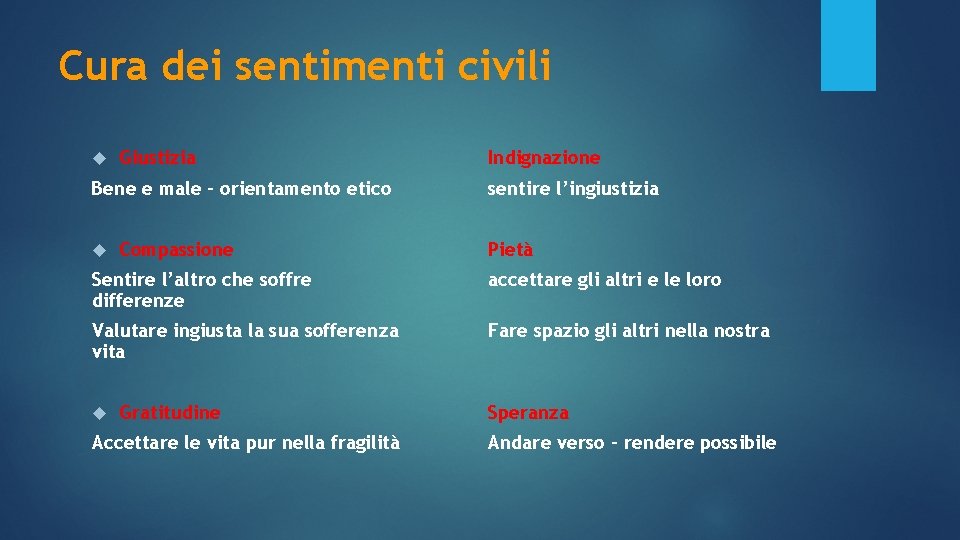 Cura dei sentimenti civili

Giustizia

Bene e male - orientamento etico

Compassione

Sentire l'altro che soffre

Valutare ingiusta la sua sofferenza

Gratitudine

Accettare le vita pur nella fragilità

Indignazione

sentire l'ingiustizia

Pietà

accettare gli altri e le loro differenze

Fare spazio gli altri nella nostra vita

Speranza

Andare verso - rendere possibile